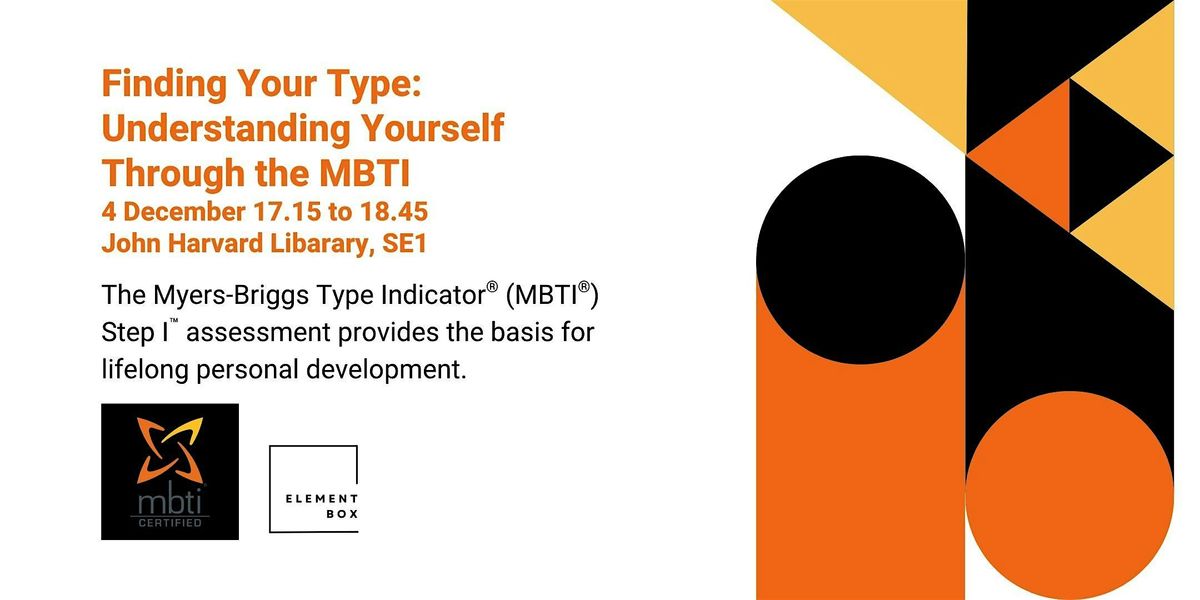 Finding Your Type: Understanding Yourself Through the MBTI
4 December 17.15 to 18.45
John Harvard Libarary, SE1

The Myers-Briggs Type Indicator® (MBTI®) Step I™ assessment provides the basis for lifelong personal development.

mbti
CERTIFIED

ELEMENT
BOX